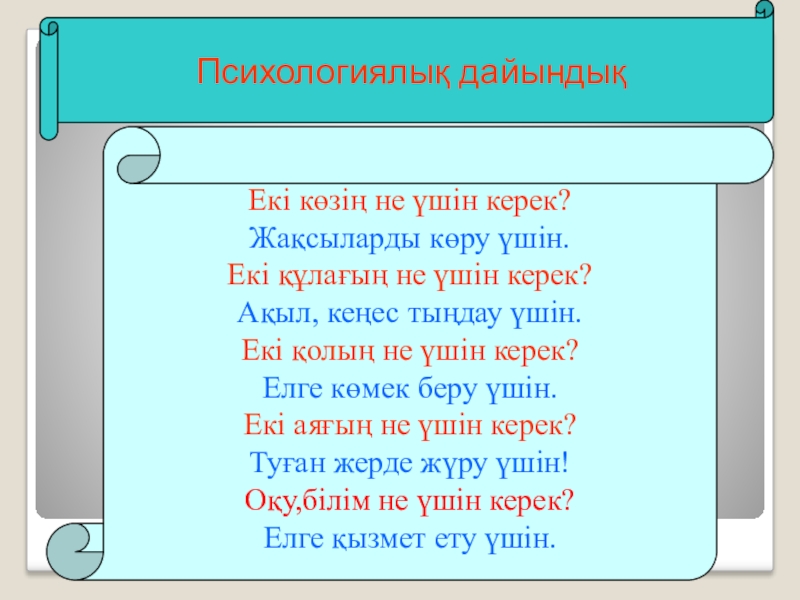 Психологиялық дайындық

Екі көзің не үшін керек?
Жақсыларды көру үшін.
Екі құлағың не үшін керек?
Ақыл, кеңес тыңдау үшін.
Екі қолың не үшін керек?
Елге көмек беру үшін.
Екі аяғың не үшін керек?
Туған жерде жүру үшін!
Оқу,білім не үшін керек?
Елге қызмет ету үшін.